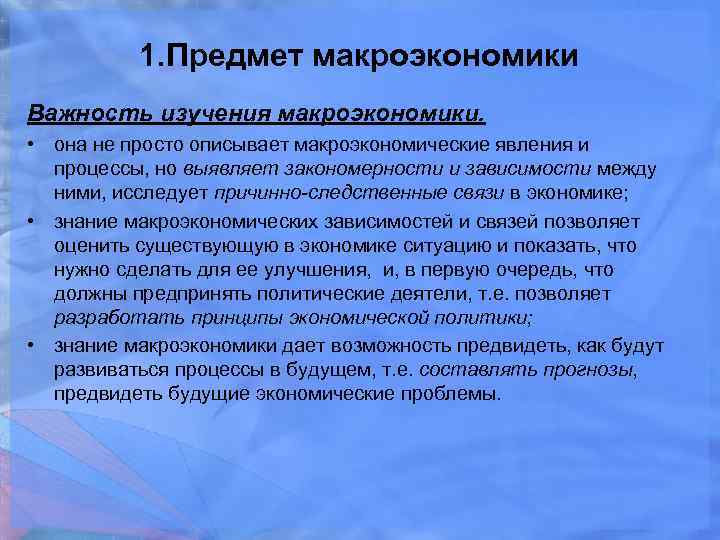 1.Предмет макроэкономики

Важность изучения макроэкономики.

• она не просто описывает макроэкономические явления и процессы, но выявляет закономерности и зависимости между ними, исследует причинно-следственные связи в экономике;

• знание макроэкономических зависимостей и связей позволяет оценить существующую в экономике ситуацию и показать, что нужно сделать для ее улучшения, и, в первую очередь, что должны предпринять политические деятели, т.е. позволяет разработать принципы экономической политики;

• знание макроэкономики дает возможность предвидеть, как будут развиваться процессы в будущем, т.е. составлять прогнозы, предвидеть будущие экономические проблемы.